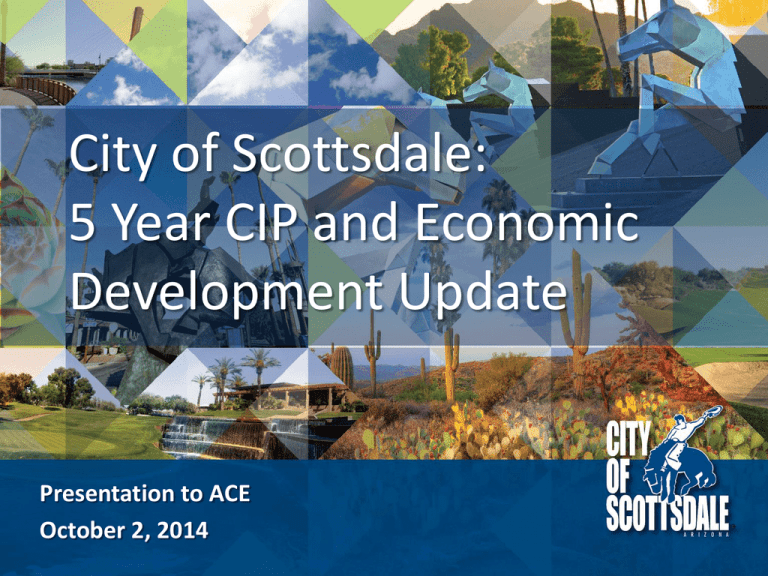 City of Scottsdale:
5 Year CIP and Economic Development Update

Presentation to ACE
October 2, 2014

CITY OF SCOTTSDALE
ARIZONA